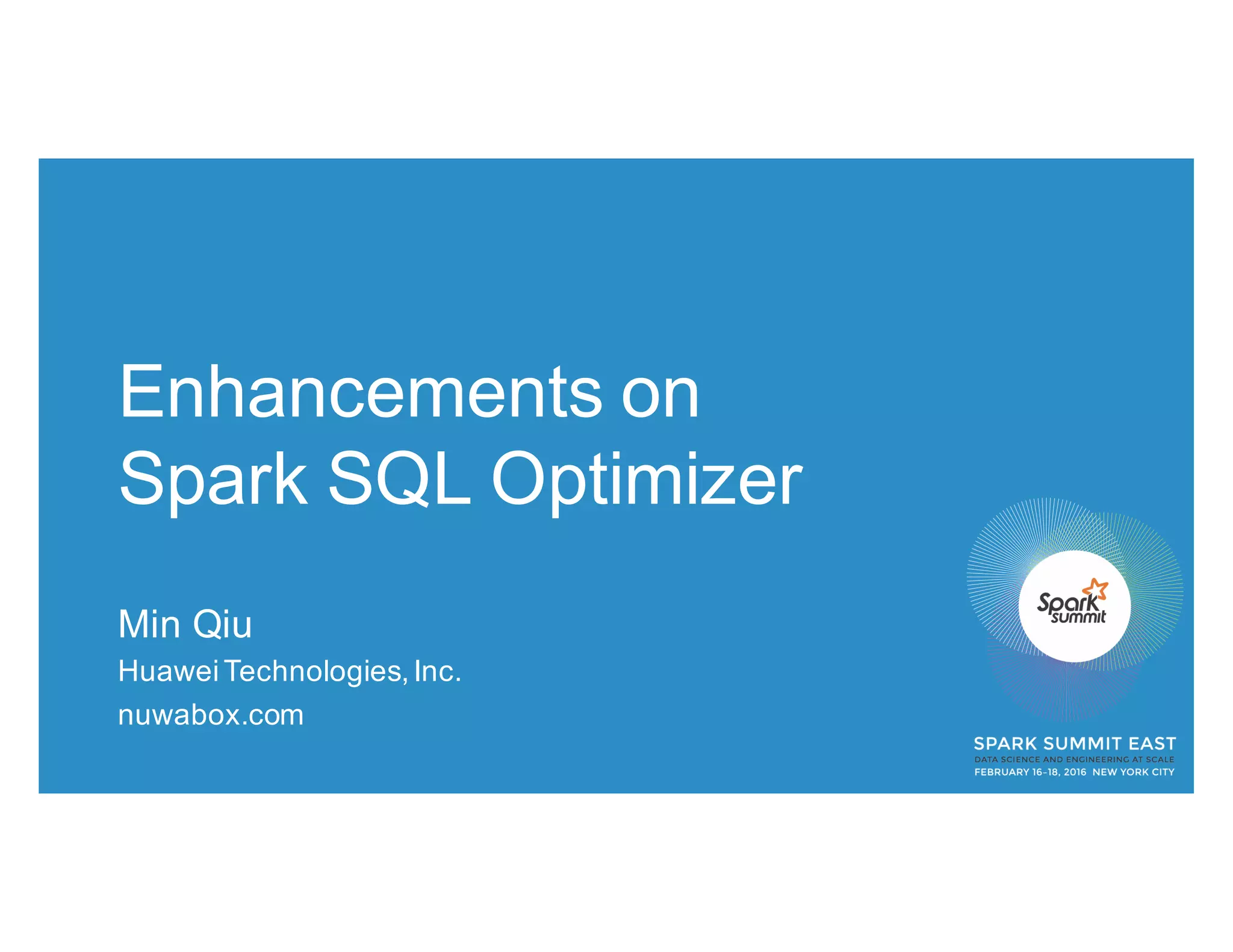 Enhancements on Spark SQL Optimizer

Min Qiu

Huawei Technologies, Inc.

nuwabox.com

Spark summit

SPARK SUMMIT EAST
DATA SCIENCE AND ENGINEERING AT SCALE
FEBRUARY 16-18, 2016 NEW YORK CITY